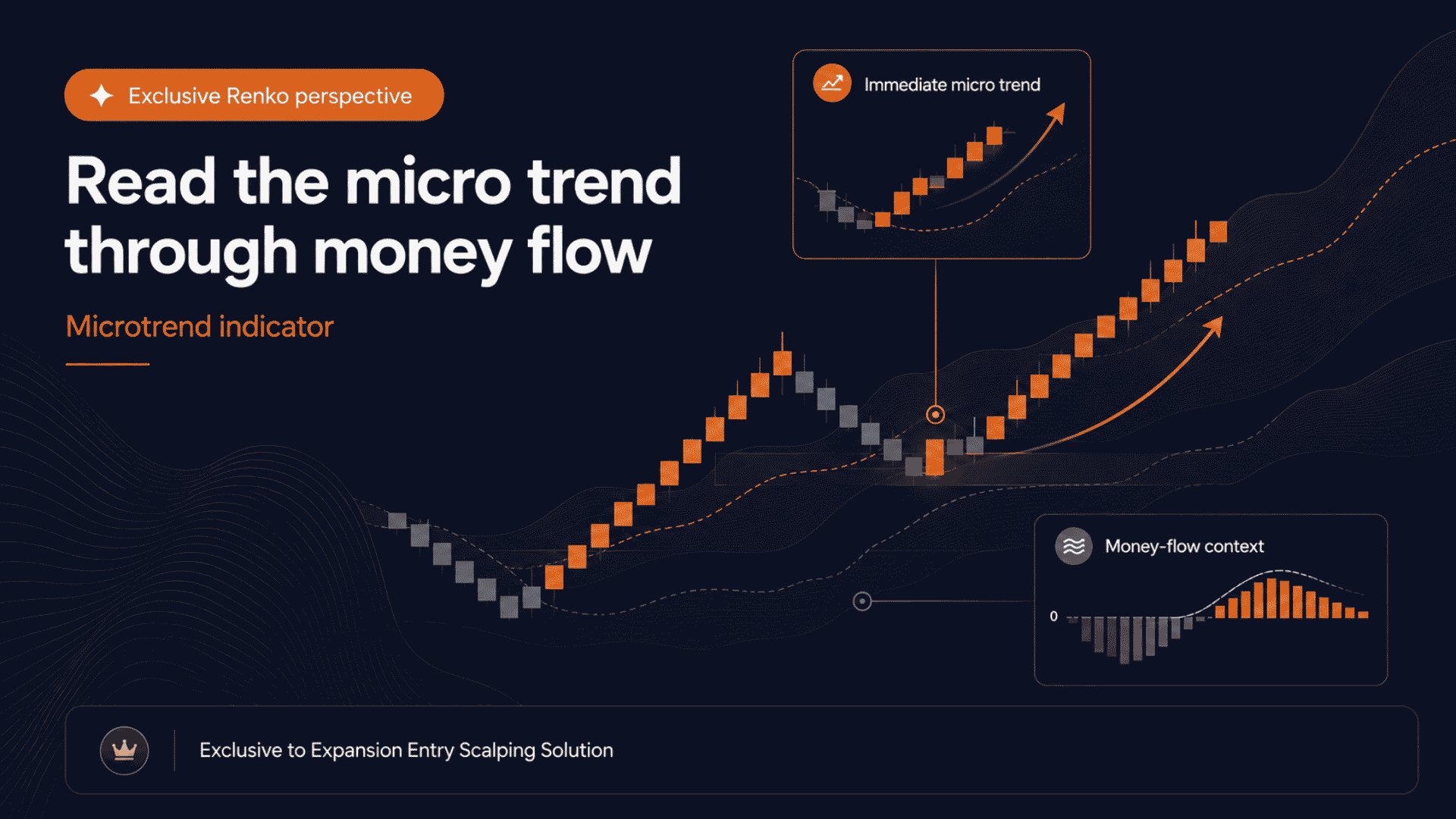 Exclusive Renko perspective

Read the micro trend through money flow

Microtrend indicator

Immediate micro trend

Money-flow context

0

Exclusive to Expansion Entry Scalping Solution